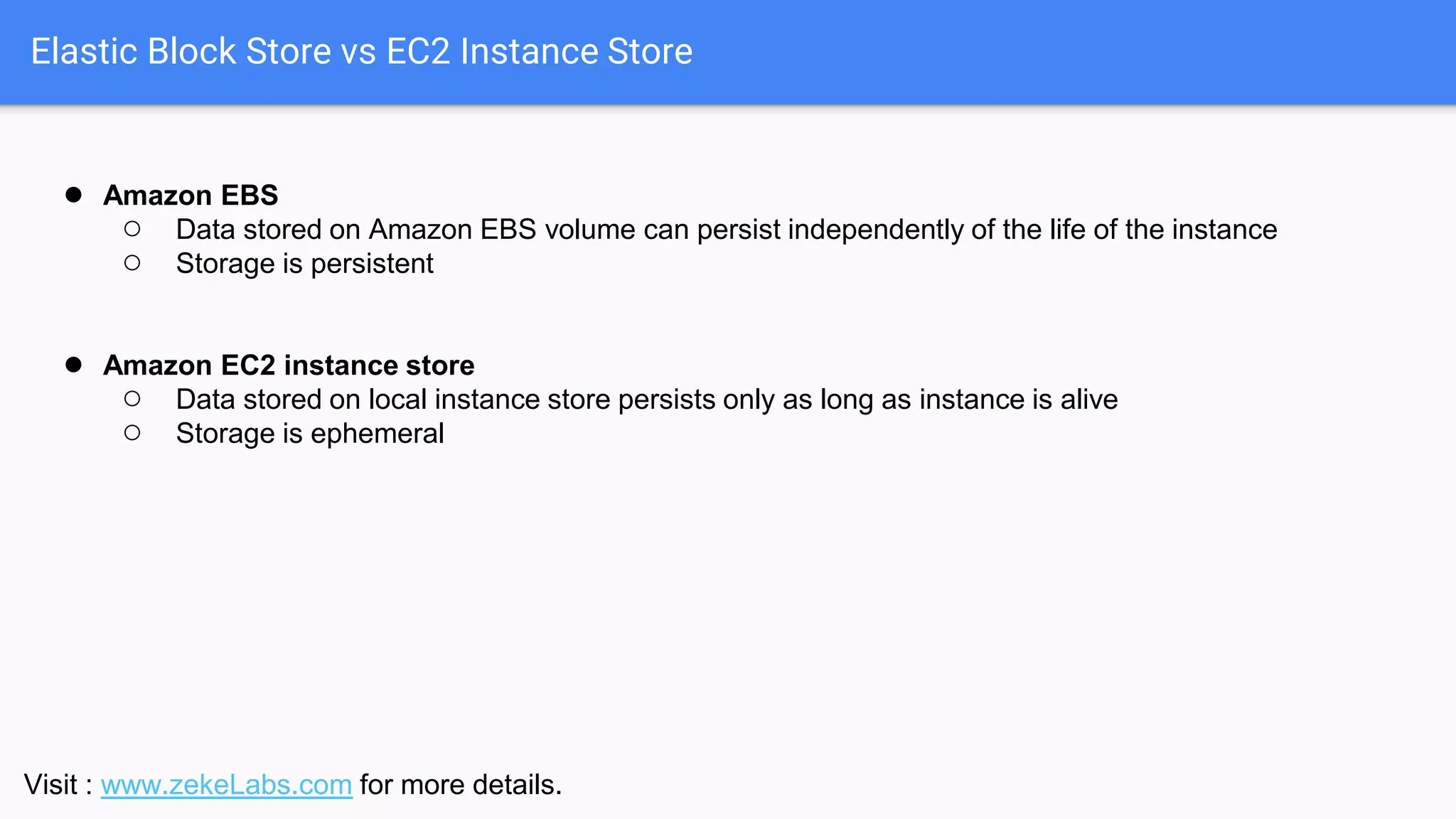 Elastic Block Store vs EC2 Instance Store

● Amazon EBS
  ○ Data stored on Amazon EBS volume can persist independently of the life of the instance
  ○ Storage is persistent

● Amazon EC2 instance store
  ○ Data stored on local instance store persists only as long as instance is alive
  ○ Storage is ephemeral

Visit : www.zekeLabs.com for more details.